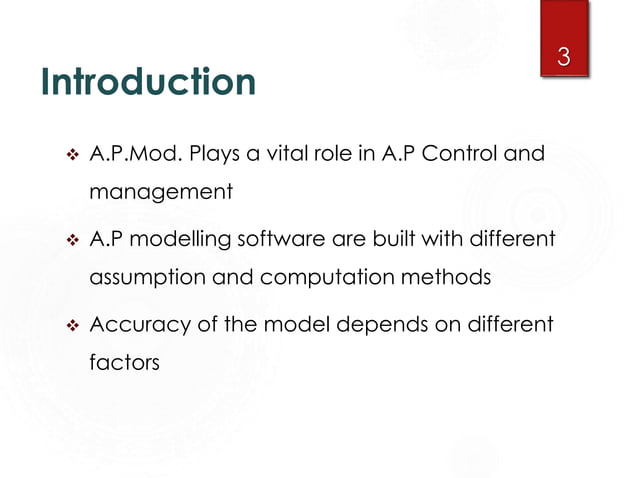 3

Introduction

❖ A.P.Mod. Plays a vital role in A.P Control and management

❖ A.P modelling software are built with different assumption and computation methods

❖ Accuracy of the model depends on different factors